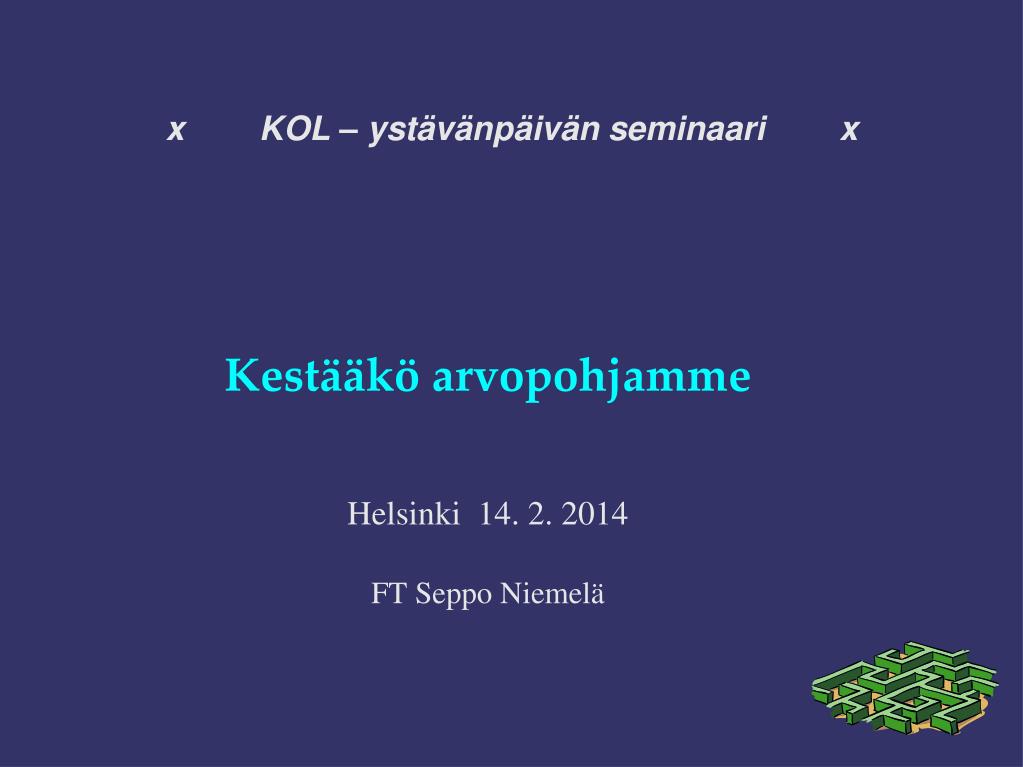 x KOL – ystävänpäivän seminaari x

Kestääkö arvopohjamme

Helsinki 14. 2. 2014

FT Seppo Niemelä